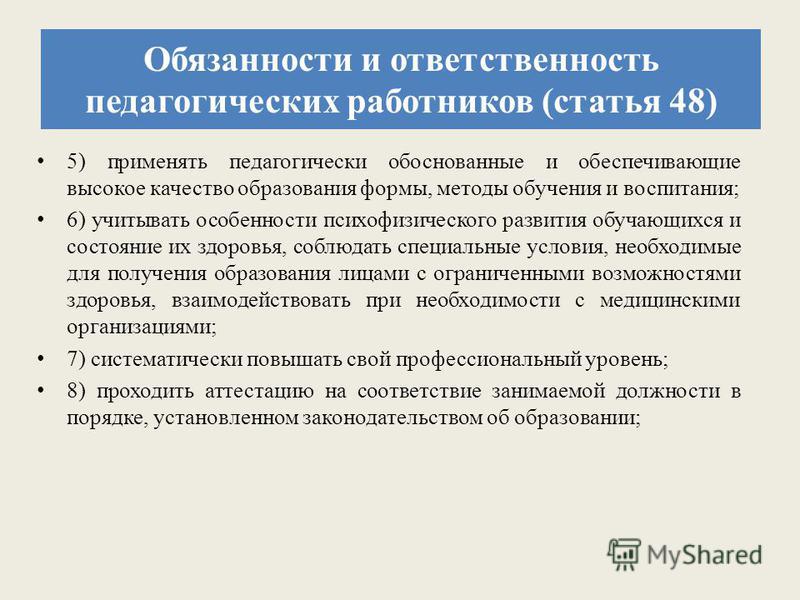 Обязанности и ответственность педагогических работников (статья 48)

• 5) применять педагогически обоснованные и обеспечивающие высокое качество образования формы, методы обучения и воспитания;

• 6) учитывать особенности психофизического развития обучающихся и состояние их здоровья, соблюдать специальные условия, необходимые для получения образования лицами с ограниченными возможностями здоровья, взаимодействовать при необходимости с медицинскими организациями;

• 7) систематически повышать свой профессиональный уровень;

• 8) проходить аттестацию на соответствие занимаемой должности в порядке, установленном законодательством об образовании;

MyShared